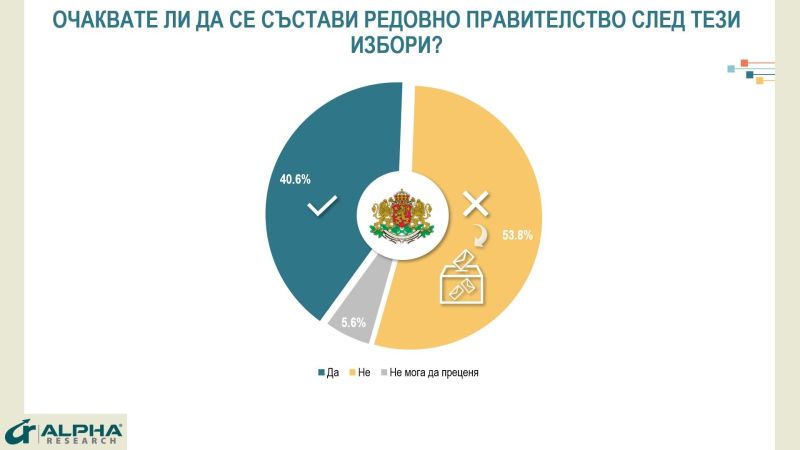 ОЧАКВАТЕ ЛИ ДА СЕ СЪСТАВИ РЕДОВНО ПРАВИТЕЛСТВО СЛЕД ТЕЗИ ИЗБОРИ?

40.6%

53.8%

5.6%

Да Не Не мога да преценя

ALPHA RESEARCH